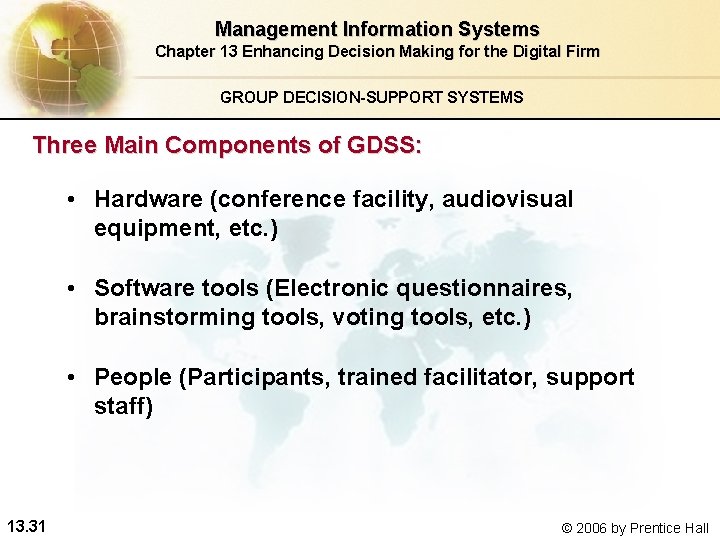 Management Information Systems
Chapter 13 Enhancing Decision Making for the Digital Firm

GROUP DECISION-SUPPORT SYSTEMS

Three Main Components of GDSS:

• Hardware (conference facility, audiovisual equipment, etc.)

• Software tools (Electronic questionnaires, brainstorming tools, voting tools, etc.)

• People (Participants, trained facilitator, support staff)

13.31

© 2006 by Prentice Hall